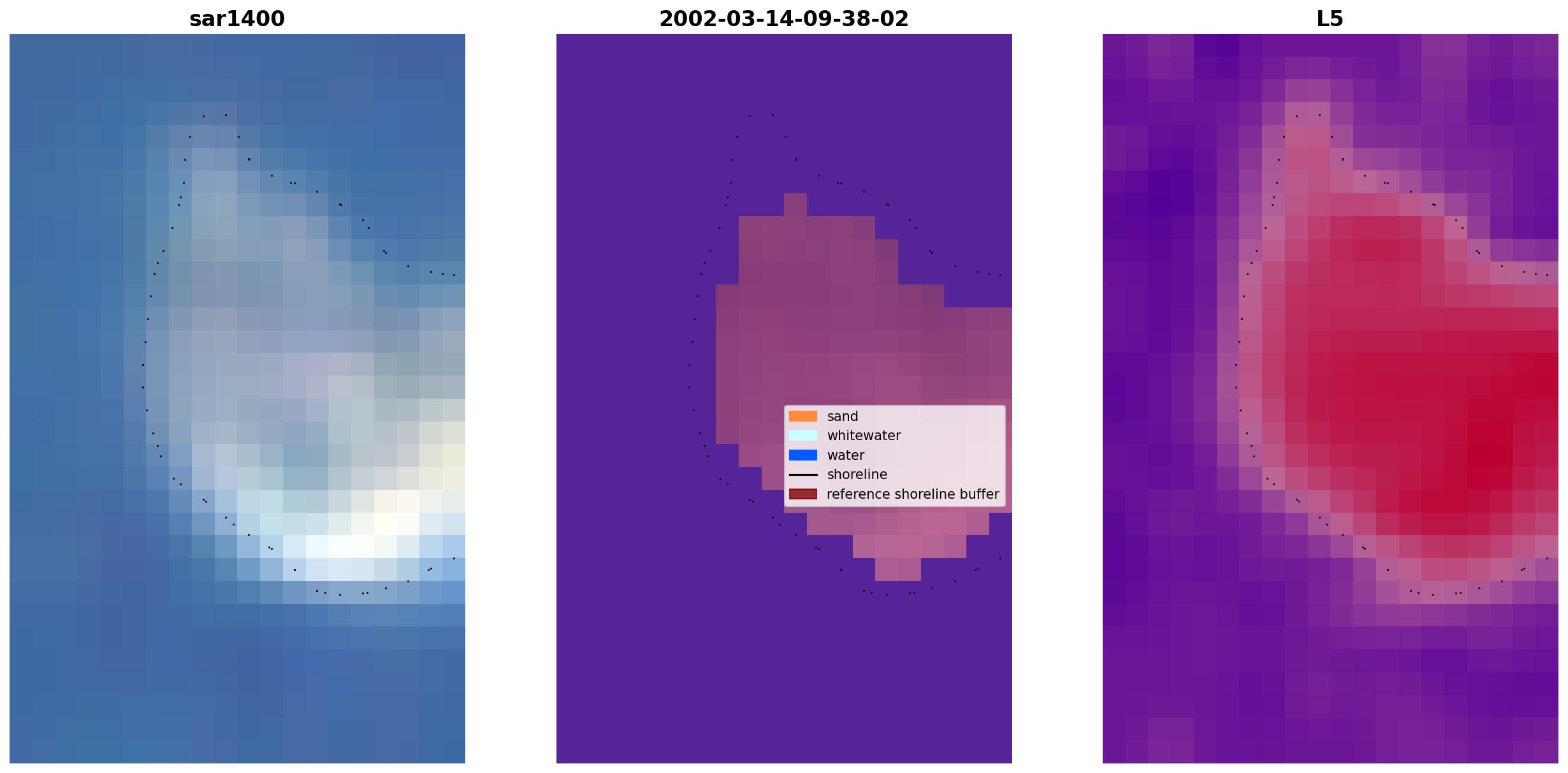 sar1400

2002-03-14-09-38-02

sand
whitewater
water
shoreline
reference shoreline buffer

L5